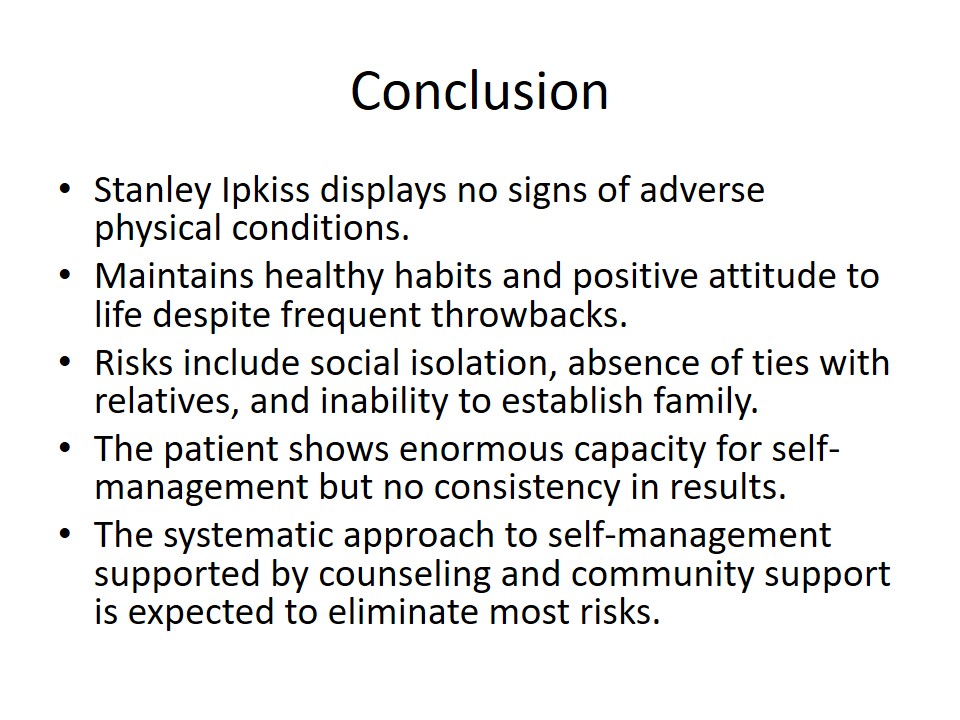 Conclusion

• Stanley Ipkiss displays no signs of adverse physical conditions.
• Maintains healthy habits and positive attitude to life despite frequent throwbacks.
• Risks include social isolation, absence of ties with relatives, and inability to establish family.
• The patient shows enormous capacity for self-management but no consistency in results.
• The systematic approach to self-management supported by counseling and community support is expected to eliminate most risks.